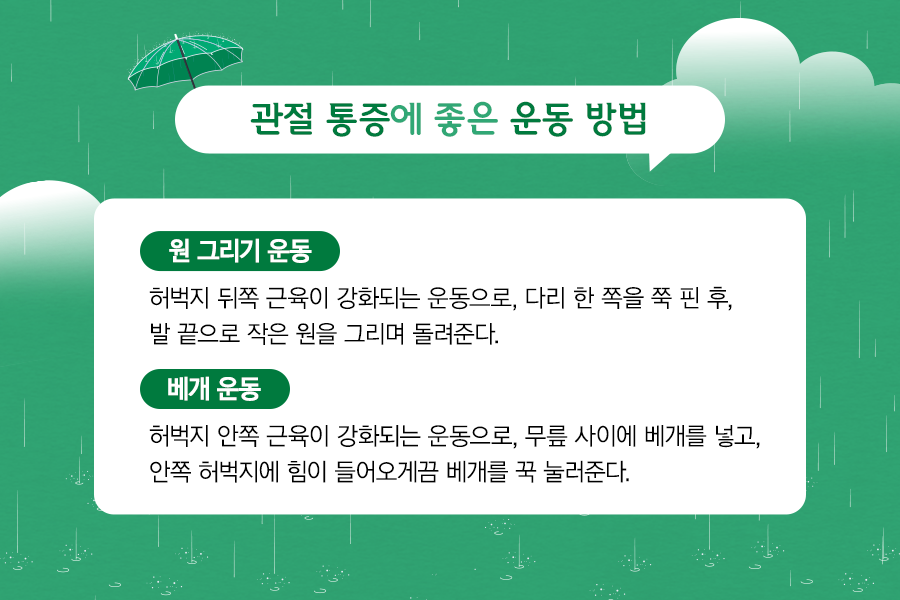 관절 통증에 좋은 운동 방법

원 그리기 운동

허벅지 뒤쪽 근육이 강화되는 운동으로, 다리 한 쪽을 쭉 핀 후, 발 끝으로 작은 원을 그리며 돌려준다.

베개 운동

허벅지 안쪽 근육이 강화되는 운동으로, 무릎 사이에 베개를 넣고, 안쪽 허벅지에 힘이 들어오게끔 베개를 꾹 눌러준다.